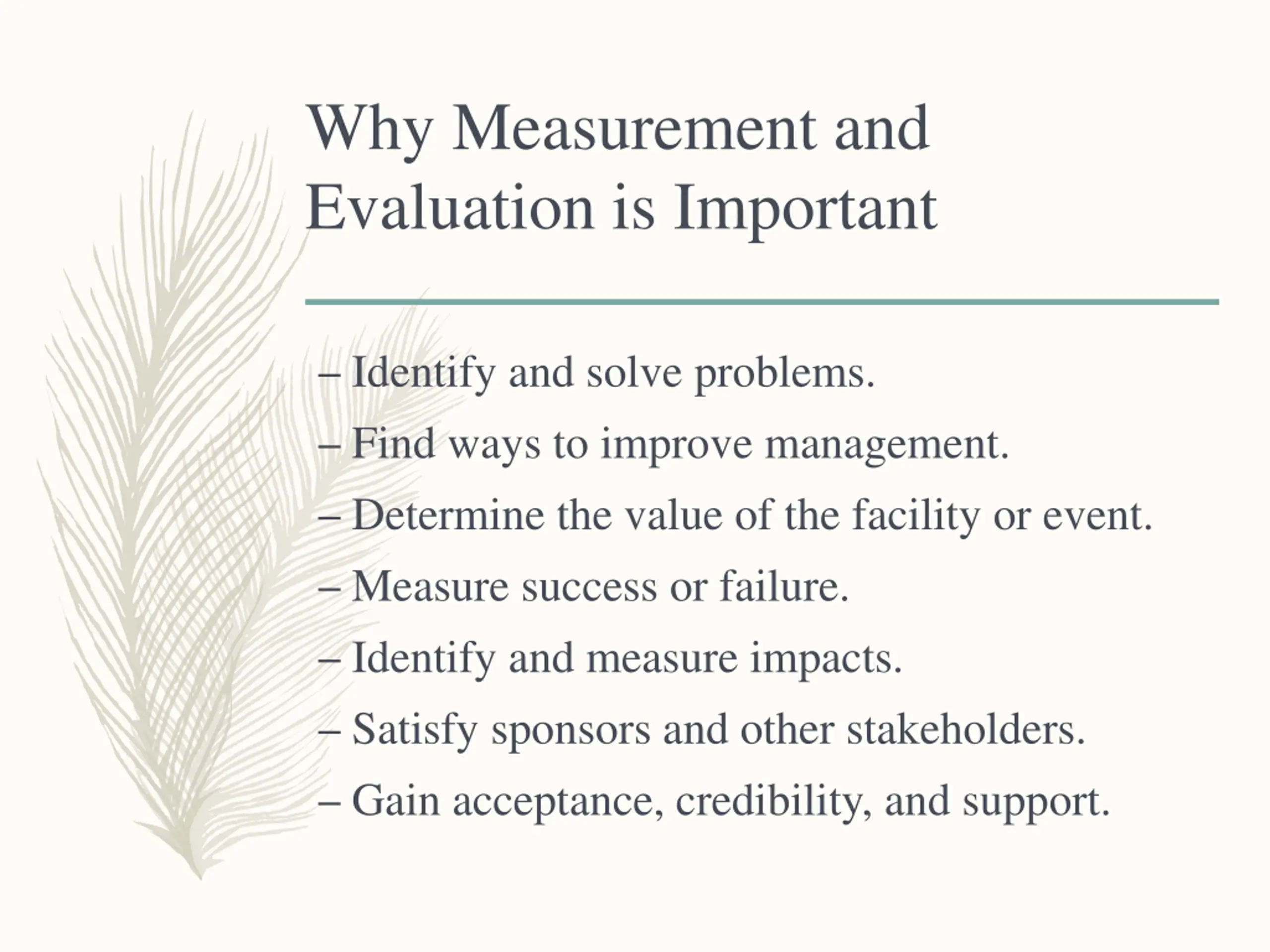 Why Measurement and Evaluation is Important

– Identify and solve problems.

– Find ways to improve management.

– Determine the value of the facility or event.

– Measure success or failure.

– Identify and measure impacts.

– Satisfy sponsors and other stakeholders.

– Gain acceptance, credibility, and support.